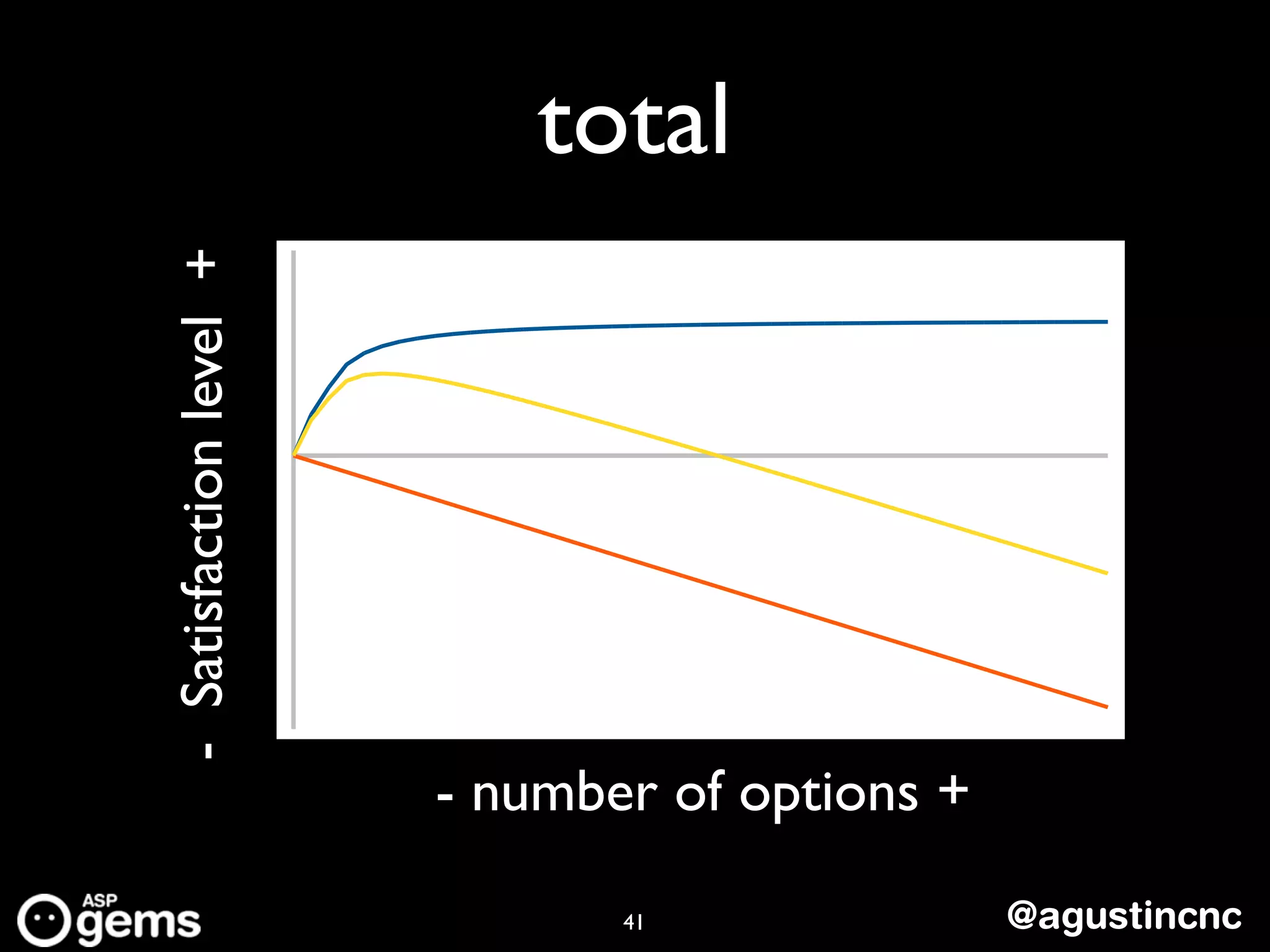 total

- Satisfaction level +

- number of options +

ASP gems

41

@agustincnc